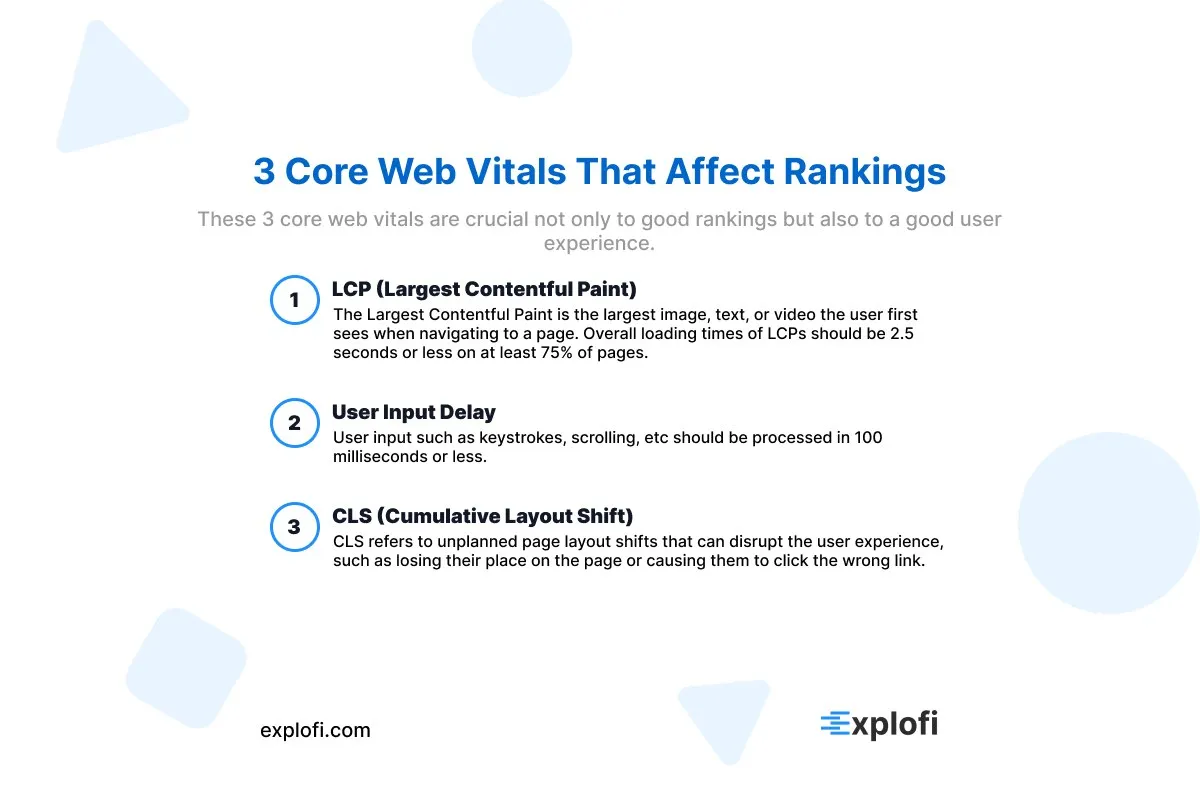 3 Core Web Vitals That Affect Rankings

These 3 core web vitals are crucial not only to good rankings but also to a good user experience.

1
LCP (Largest Contentful Paint)
The Largest Contentful Paint is the largest image, text, or video the user first sees when navigating to a page. Overall loading times of LCPs should be 2.5 seconds or less on at least 75% of pages.

2
User Input Delay
User input such as keystrokes, scrolling, etc should be processed in 100 milliseconds or less.

3
CLS (Cumulative Layout Shift)
CLS refers to unplanned page layout shifts that can disrupt the user experience, such as losing their place on the page or causing them to click the wrong link.

explofi.com

explofi